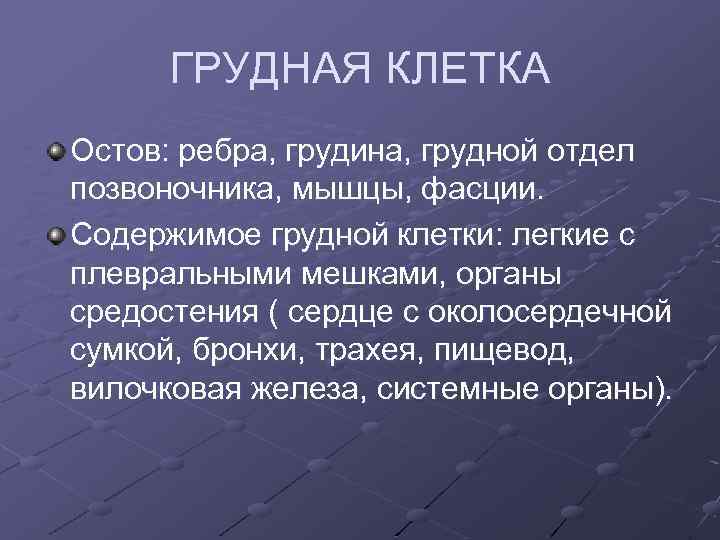 ГРУДНАЯ КЛЕТКА

Остов: ребра, грудина, грудной отдел позвоночника, мышцы, фасции.

Содержимое грудной клетки: легкие с плевральными мешками, органы средостения ( сердце с околосердечной сумкой, бронхи, трахея, пищевод, вилочковая железа, системные органы).